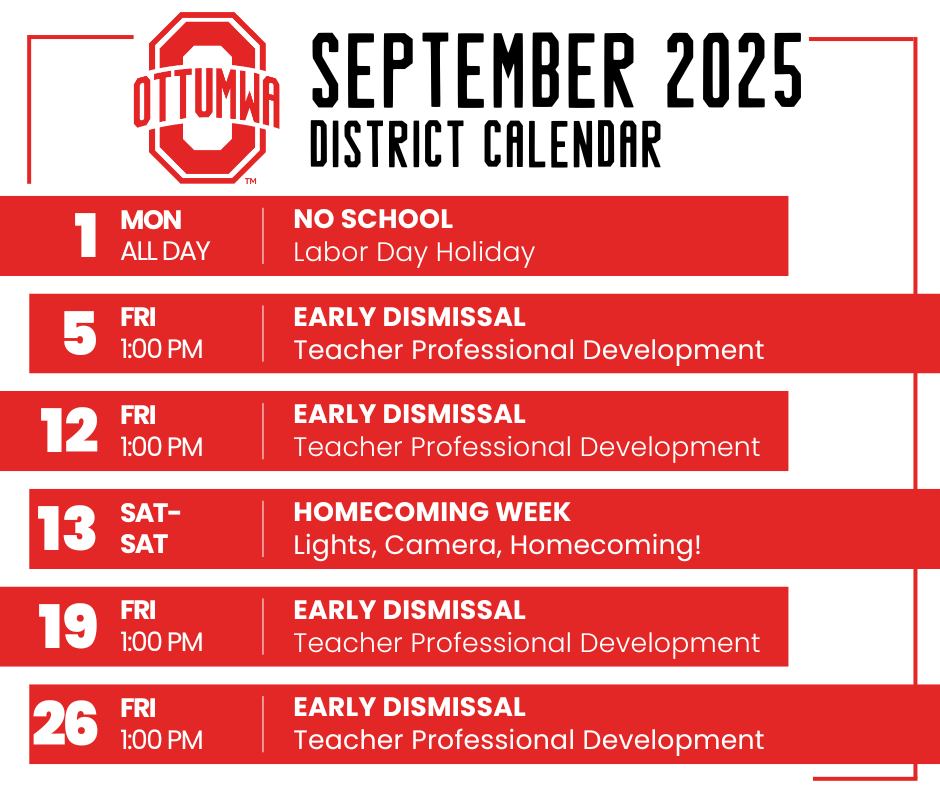 OTTUMWA
™

SEPTEMBER 2025
DISTRICT CALENDAR

1 MON ALL DAY
NO SCHOOL
Labor Day Holiday

5 FRI 1:00 PM
EARLY DISMISSAL
Teacher Professional Development

12 FRI 1:00 PM
EARLY DISMISSAL
Teacher Professional Development

13 SAT-SAT
HOMECOMING WEEK
Lights, Camera, Homecoming!

19 FRI 1:00 PM
EARLY DISMISSAL
Teacher Professional Development

26 FRI 1:00 PM
EARLY DISMISSAL
Teacher Professional Development